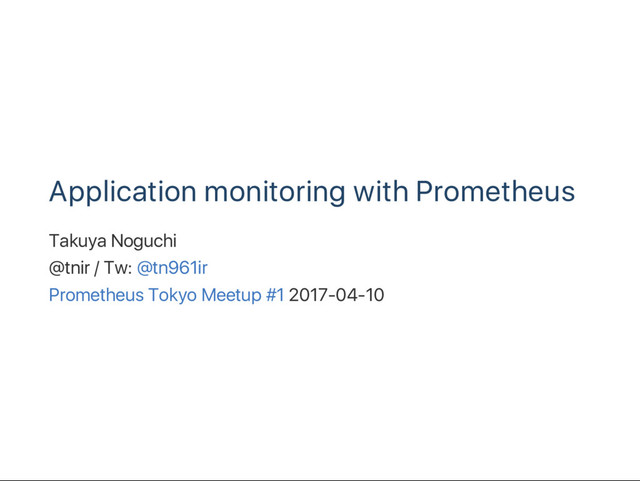 Application monitoring with Prometheus

Takuya Noguchi
@tnir / Tw: @tn961ir
Prometheus Tokyo Meetup #1 2017-04-10